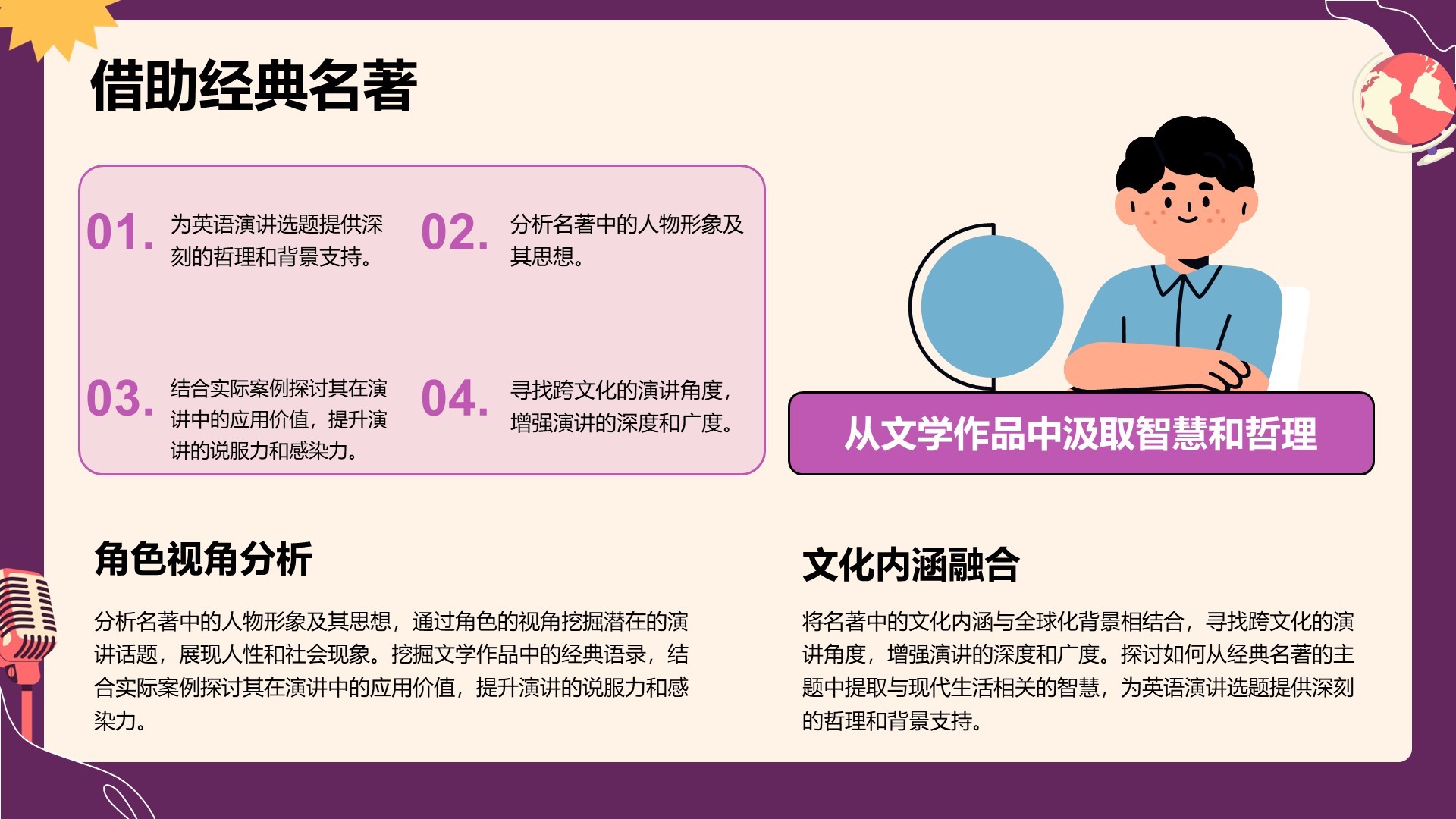 借助经典名著

01. 为英语演讲选题提供深刻的哲理和背景支持。

02. 分析名著中的人物形象及其思想。

03. 结合实际案例探讨其在演讲中的应用价值，提升演讲的说服力和感染力。

04. 寻找跨文化的演讲角度，增强演讲的深度和广度。

从文学作品中汲取智慧和哲理

角色视角分析

分析名著中的人物形象及其思想，通过角色的视角挖掘潜在的演讲话题，展现人性和社会现象。挖掘文学作品中的经典语录，结合实际案例探讨其在演讲中的应用价值，提升演讲的说服力和感染力。

文化内涵融合

将名著中的文化内涵与全球化背景相结合，寻找跨文化的演讲角度，增强演讲的深度和广度。探讨如何从经典名著的主题中提取与现代生活相关的智慧，为英语演讲选题提供深刻的哲理和背景支持。